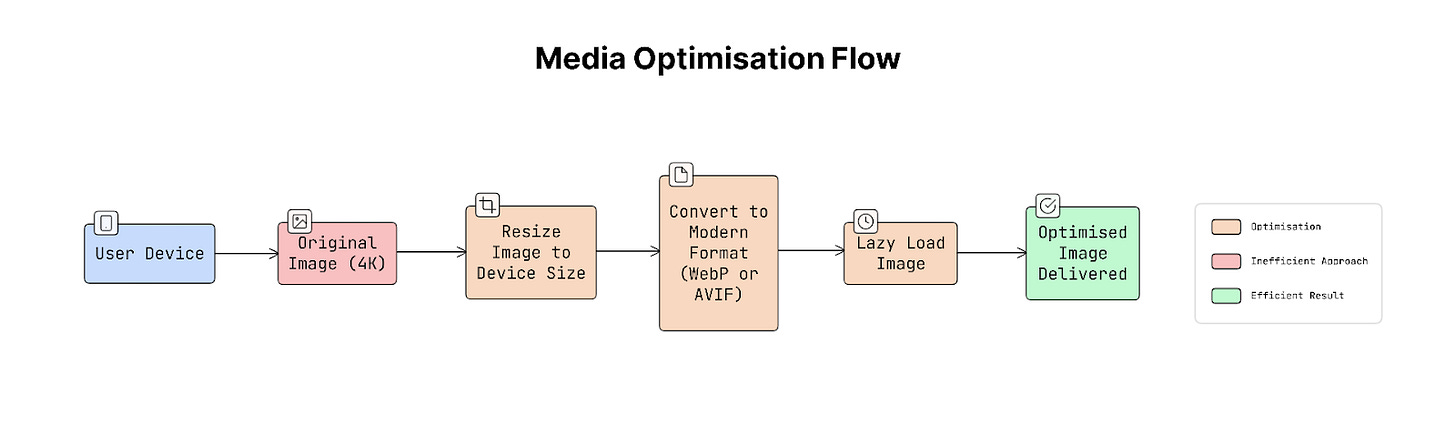 Media Optimisation Flow

User Device

Original Image (4K)

Resize Image to Device Size

Convert to Modern Format (WebP or AVIF)

Lazy Load Image

Optimised Image Delivered

Optimisation

Inefficient Approach

Efficient Result